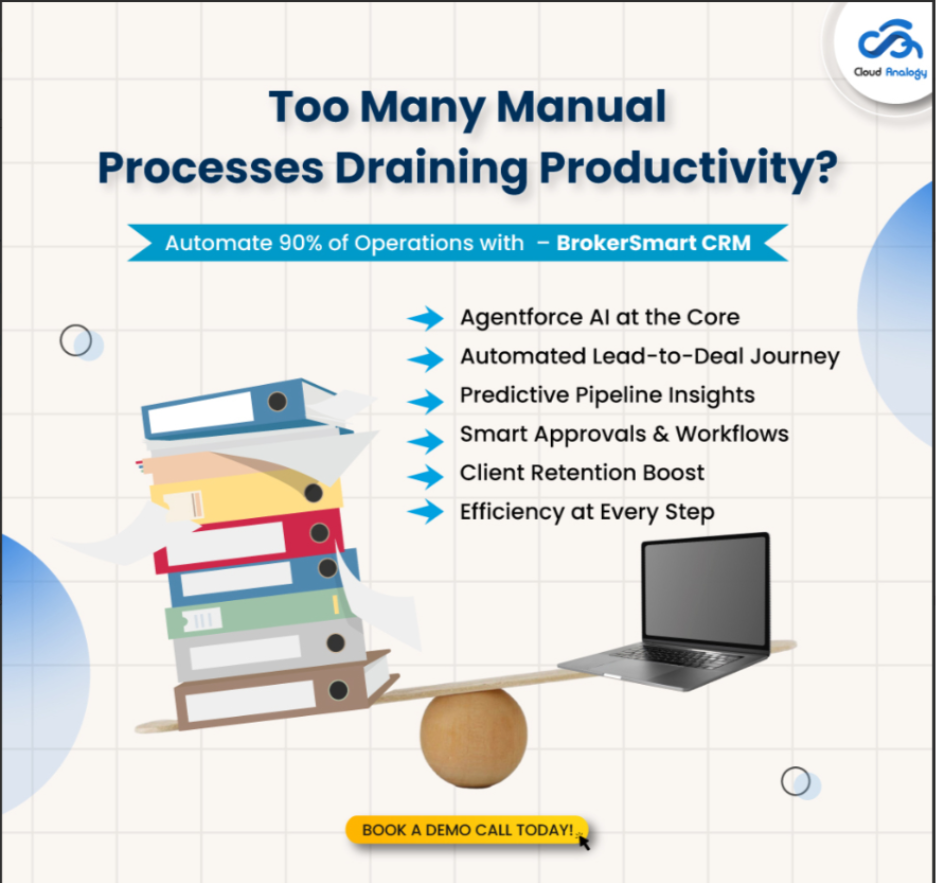 Cloud Analogy

Too Many Manual Processes Draining Productivity?

Automate 90% of Operations with – BrokerSmart CRM

Agentforce AI at the Core
Automated Lead-to-Deal Journey
Predictive Pipeline Insights
Smart Approvals & Workflows
Client Retention Boost
Efficiency at Every Step

BOOK A DEMO CALL TODAY!